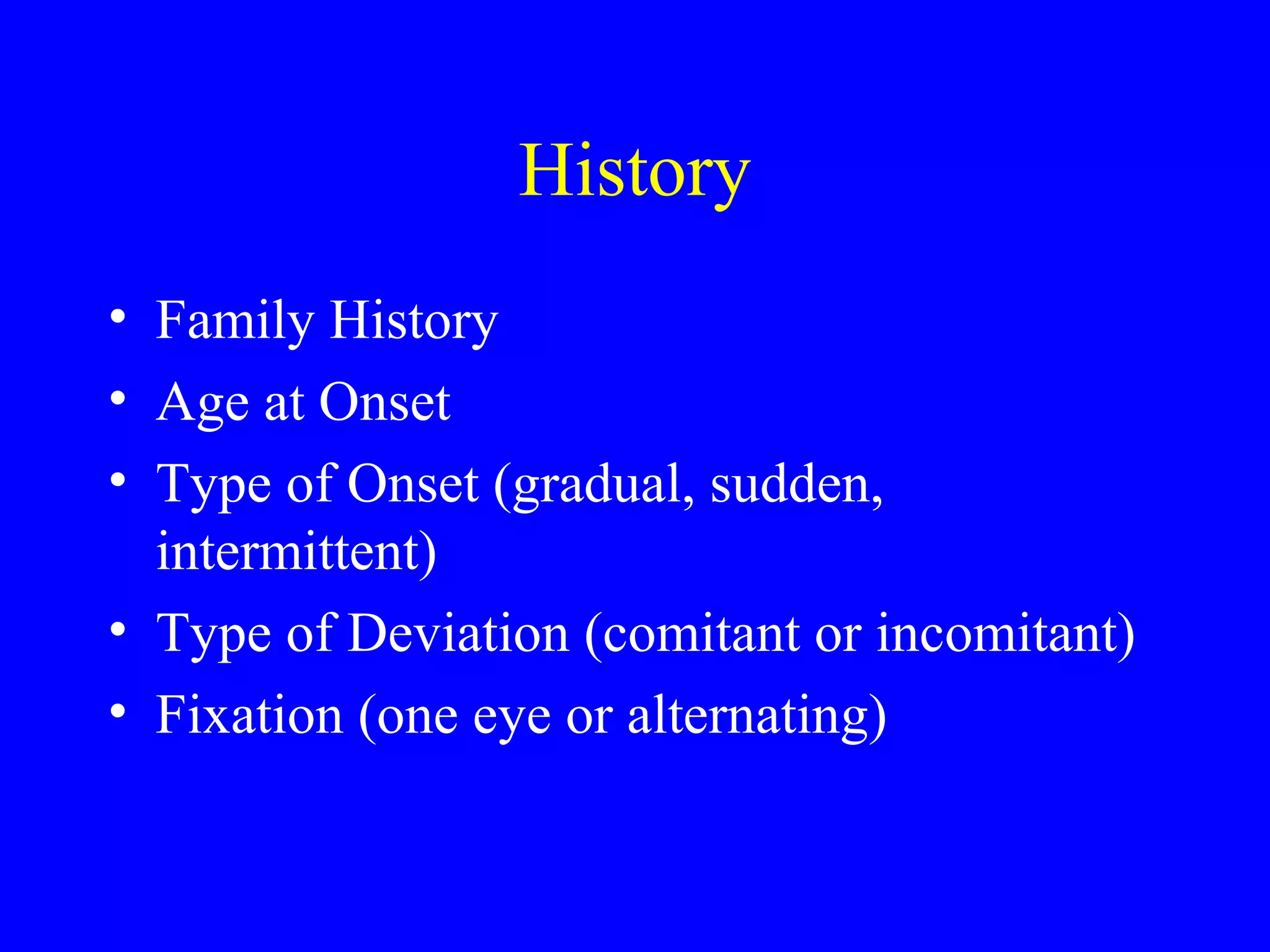 History

• Family History
• Age at Onset
• Type of Onset (gradual, sudden, intermittent)
• Type of Deviation (comitant or incomitant)
• Fixation (one eye or alternating)